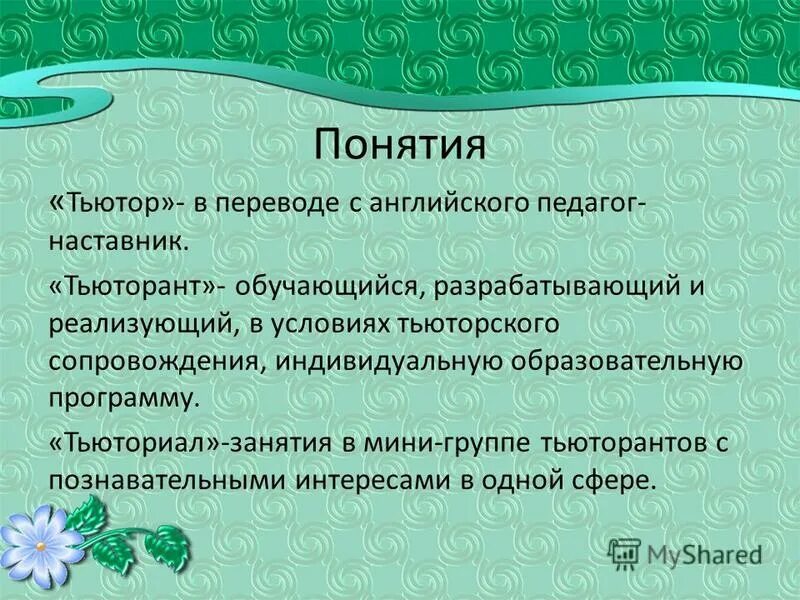 Понятия

«Тьютор»- в переводе с английского педагог-наставник.

«Тьюторант»- обучающийся, разрабатывающий и реализующий, в условиях тьюторского сопровождения, индивидуальную образовательную программу.

«Тьюториал»-занятия в мини-группе тьюторантов с познавательными интересами в одной сфере.

MyShared